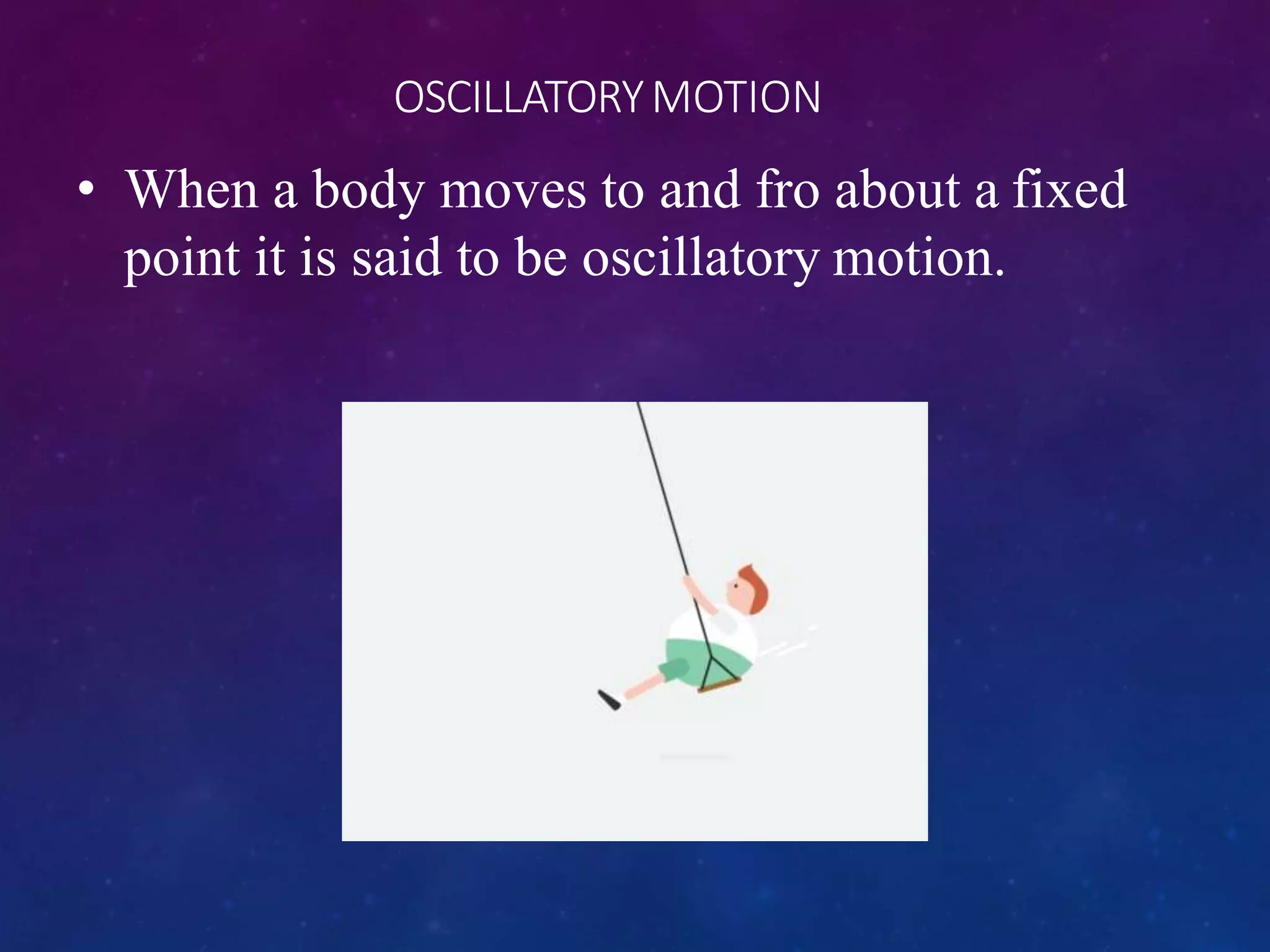 OSCILLATORY MOTION

• When a body moves to and fro about a fixed point it is said to be oscillatory motion.